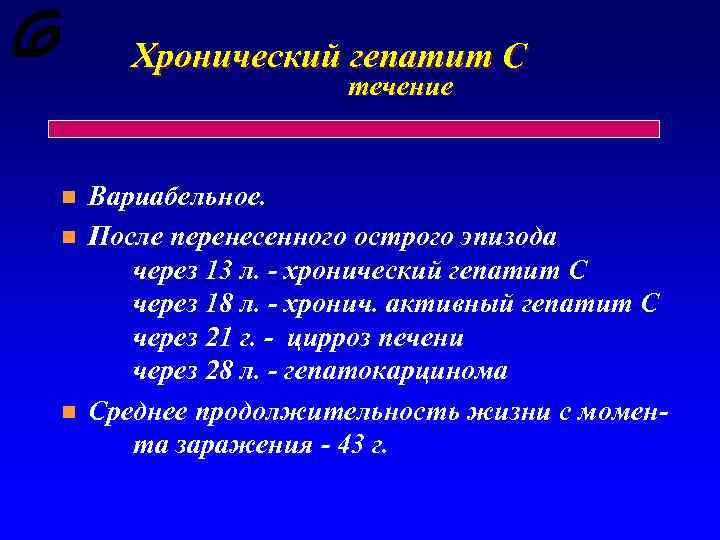 Хронический гепатит С
течение

Вариабельное.

После перенесенного острого эпизода
через 13 л. - хронический гепатит С
через 18 л. - хронич. активный гепатит С
через 21 г. - цирроз печени
через 28 л. - гепатокарцинома

Среднее продолжительность жизни с момента заражения - 43 г.